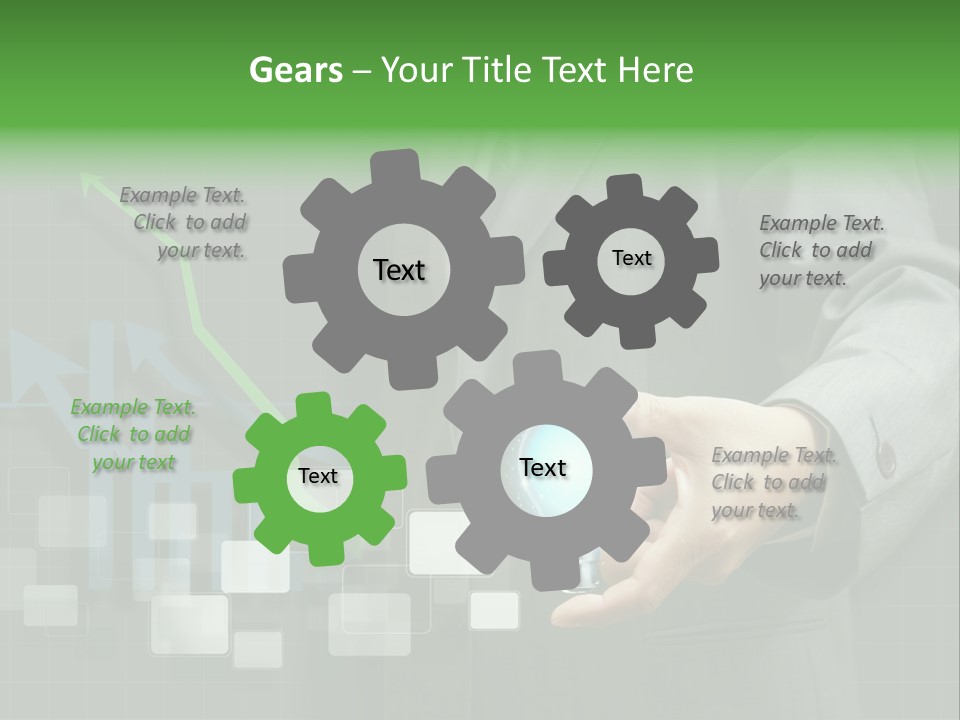 Gears – Your Title Text Here

Example Text. Click to add your text.

Text

Text

Example Text. Click to add your text.

Example Text. Click to add your text

Text

Text

Example Text. Click to add your text.